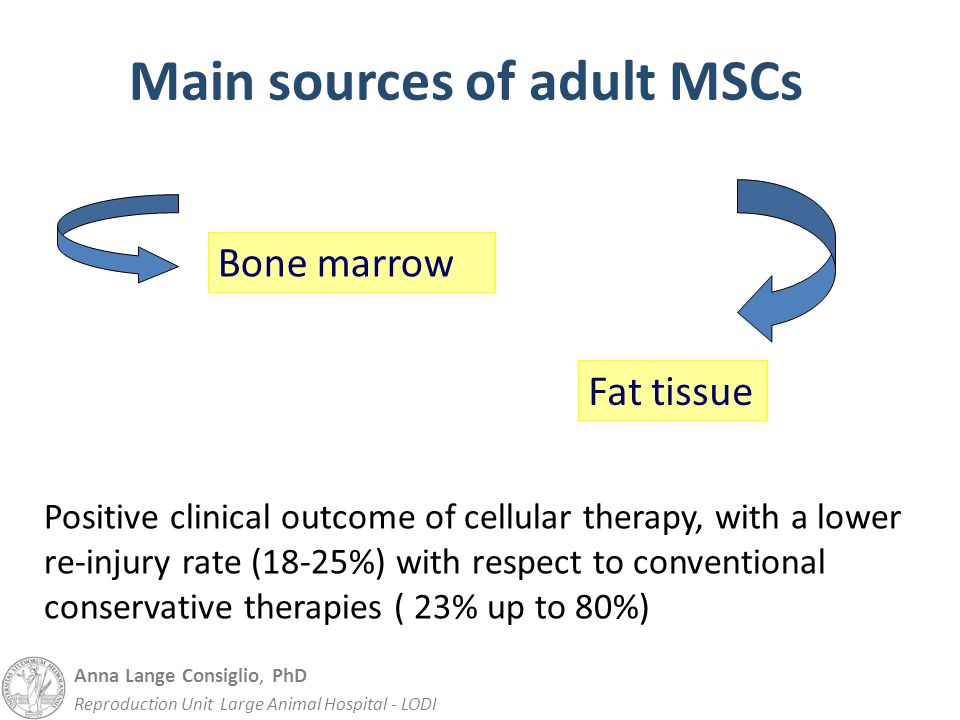 Main sources of adult MSCs

Bone marrow

Fat tissue

Positive clinical outcome of cellular therapy, with a lower re-injury rate (18-25%) with respect to conventional conservative therapies ( 23% up to 80%)

Anna Lange Consiglio, PhD
Reproduction Unit Large Animal Hospital - LODI